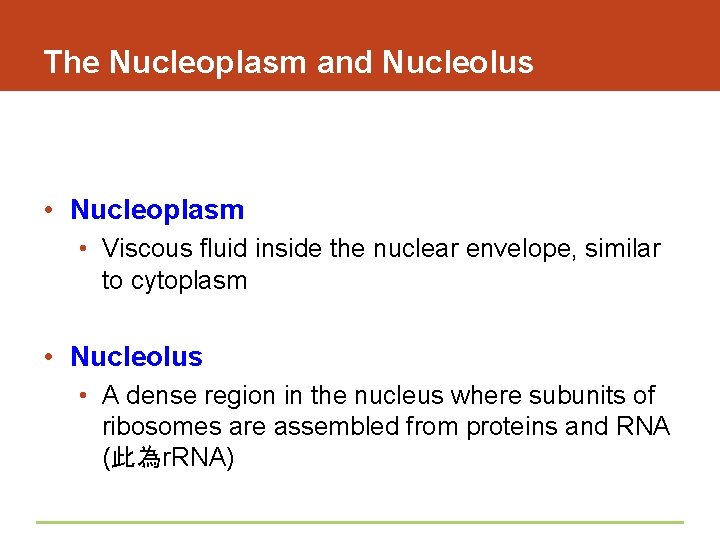 The Nucleoplasm and Nucleolus

• Nucleoplasm
  • Viscous fluid inside the nuclear envelope, similar to cytoplasm

• Nucleolus
  • A dense region in the nucleus where subunits of ribosomes are assembled from proteins and RNA (此為rRNA)